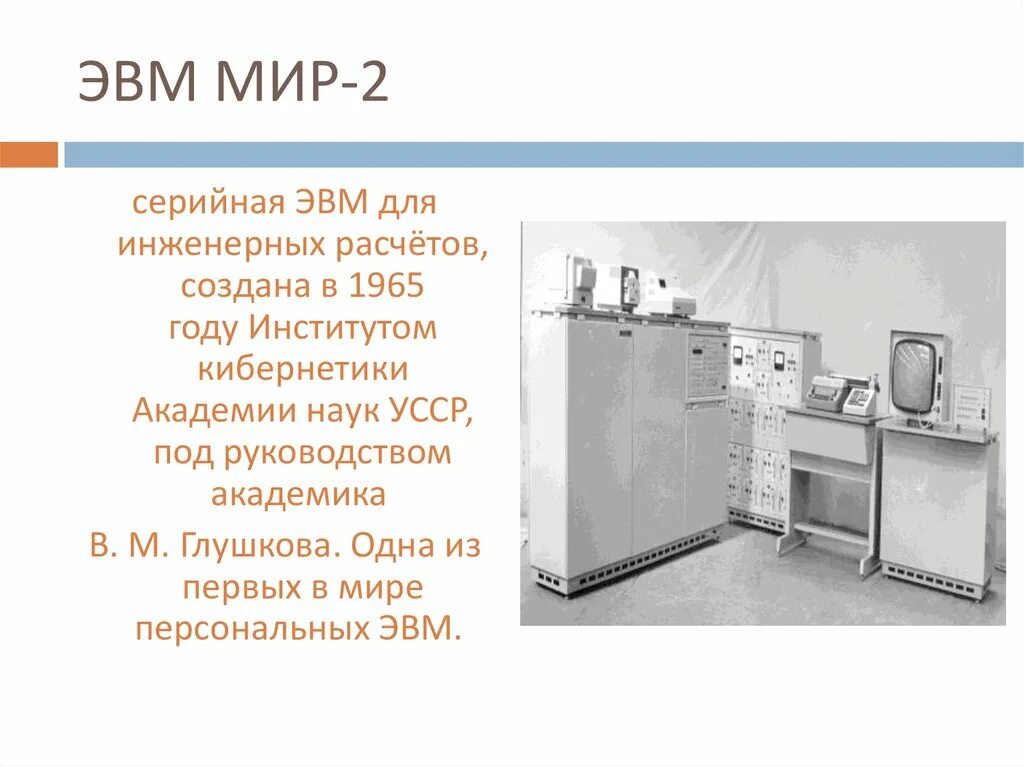 ЭВМ МИР-2

серийная ЭВМ для инженерных расчётов, создана в 1965 году Институтом кибернетики Академии наук УССР, под руководством академика

В. М. Глушкова. Одна из первых в мире персональных ЭВМ.